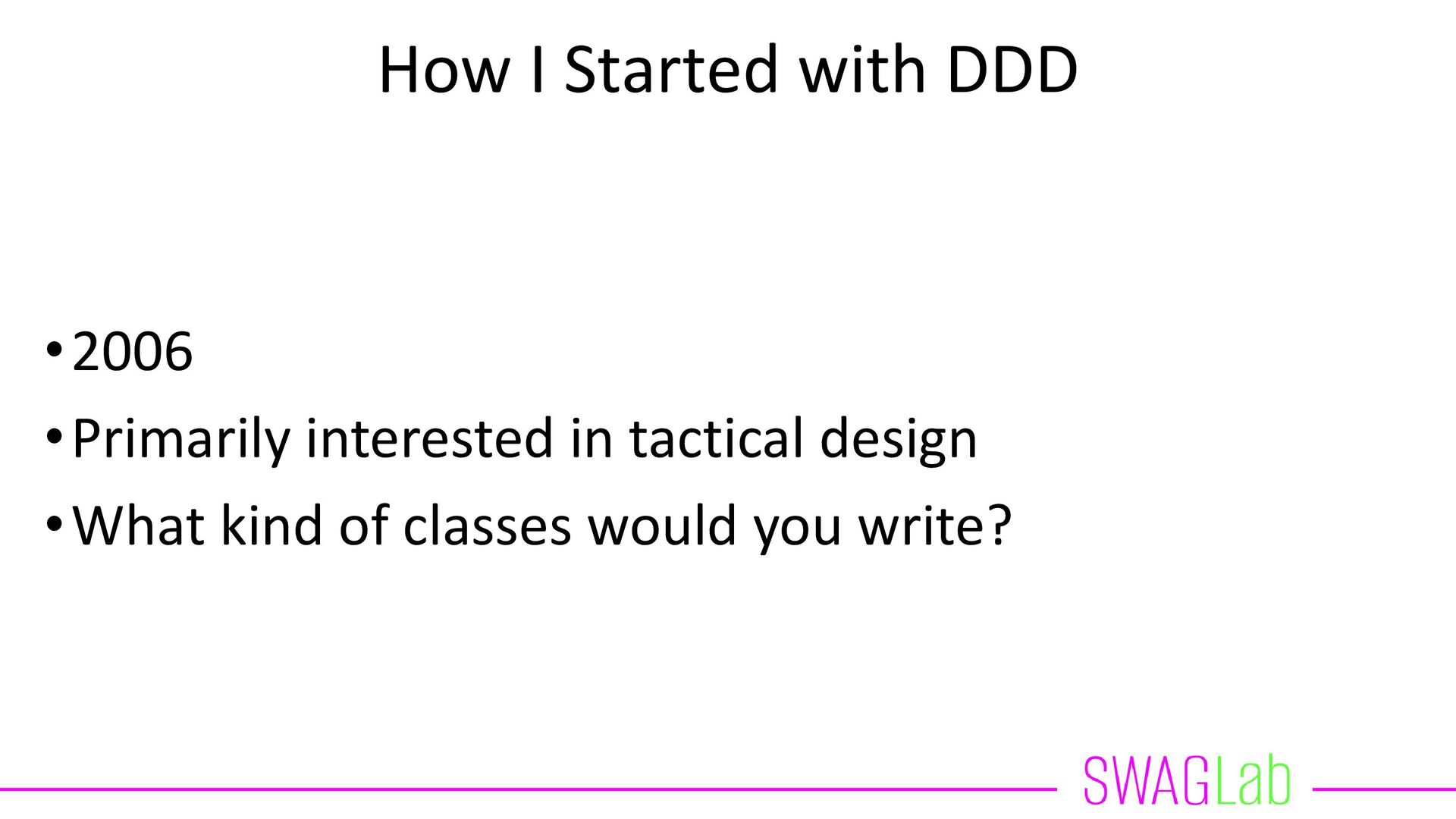 How I Started with DDD

• 2006
• Primarily interested in tactical design
• What kind of classes would you write?

SWAGLab